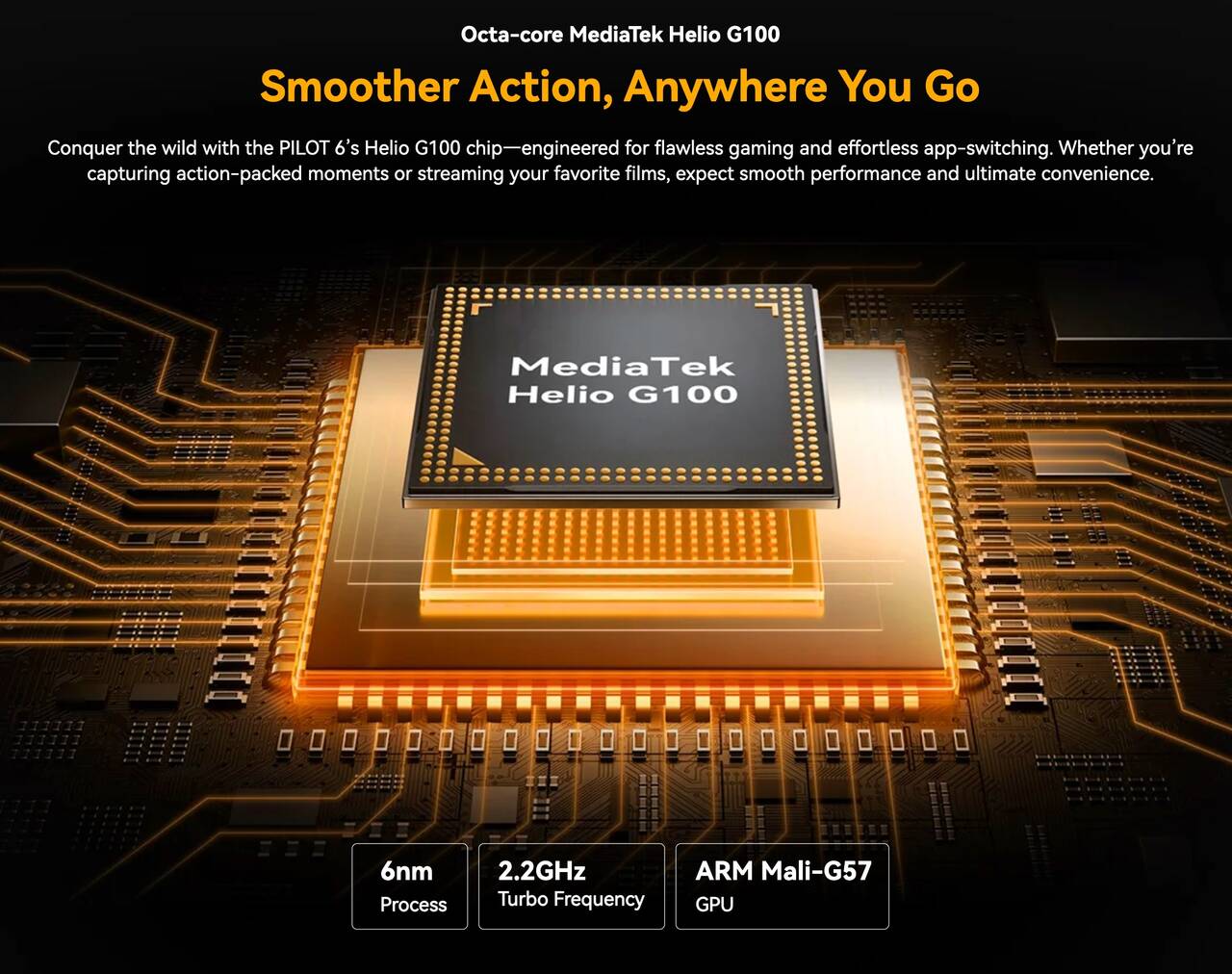 Octa-core MediaTek Helio G100

Smoother Action, Anywhere You Go

Conquer the wild with the PILOT 6's Helio G100 chip—engineered for flawless gaming and effortless app-switching. Whether you're capturing action-packed moments or streaming your favorite films, expect smooth performance and ultimate convenience.

MediaTek Helio G100

6nm
Process

2.2GHz
Turbo Frequency

ARM Mali-G57
GPU